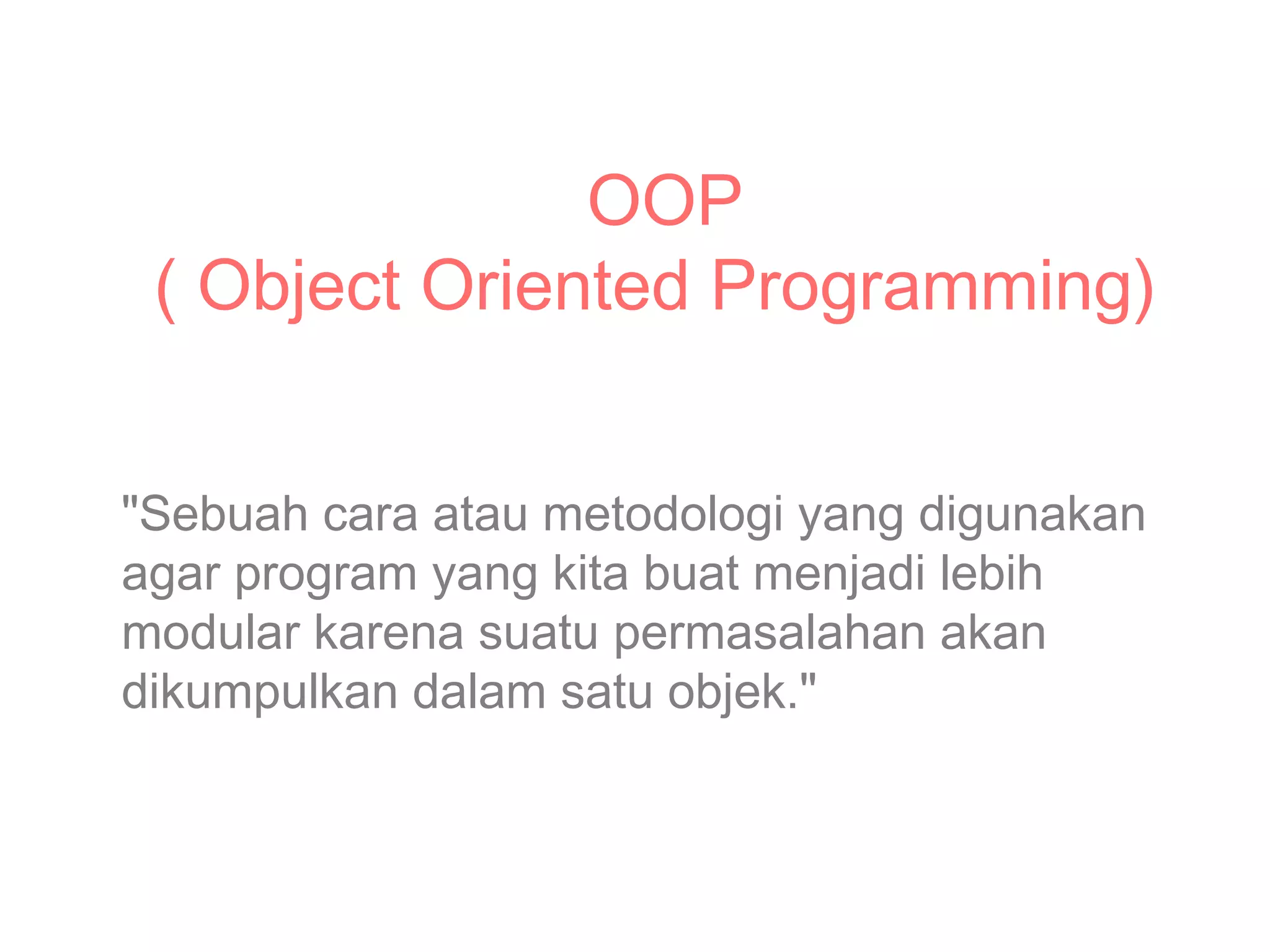 OOP
( Object Oriented Programming)

"Sebuah cara atau metodologi yang digunakan agar program yang kita buat menjadi lebih modular karena suatu permasalahan akan dikumpulkan dalam satu objek."